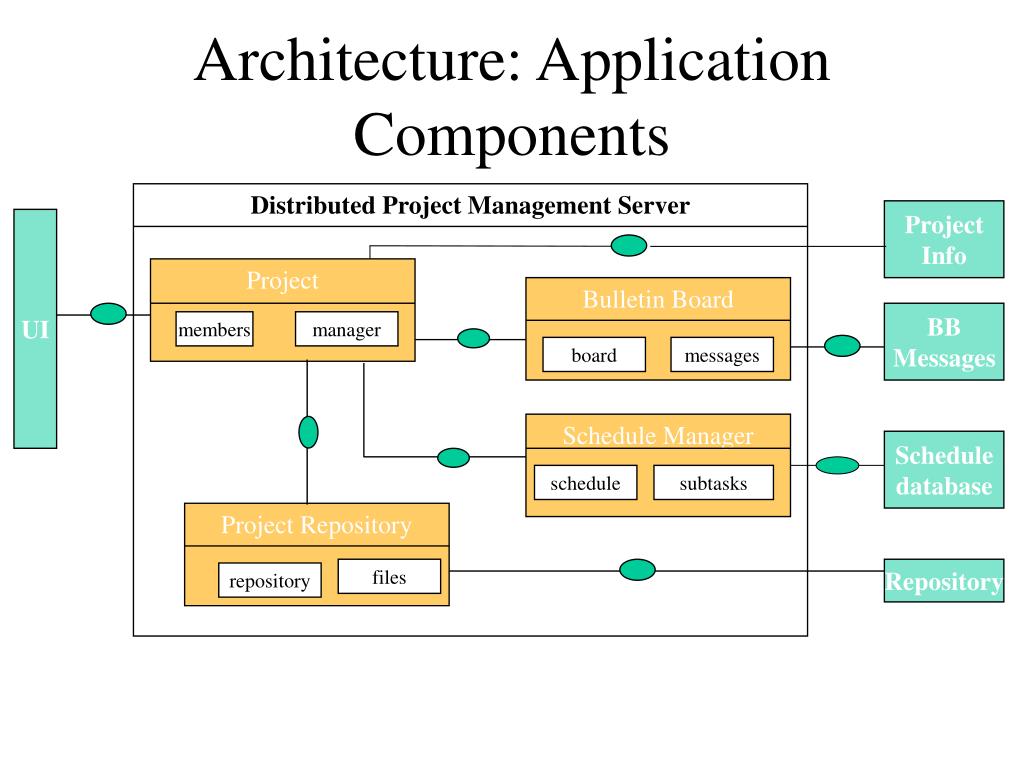 Architecture: Application Components

Distributed Project Management Server

UI

Project

members

manager

Bulletin Board

board

messages

Schedule Manager

schedule

subtasks

Project Repository

repository

files

Project Info

BB Messages

Schedule database

Repository